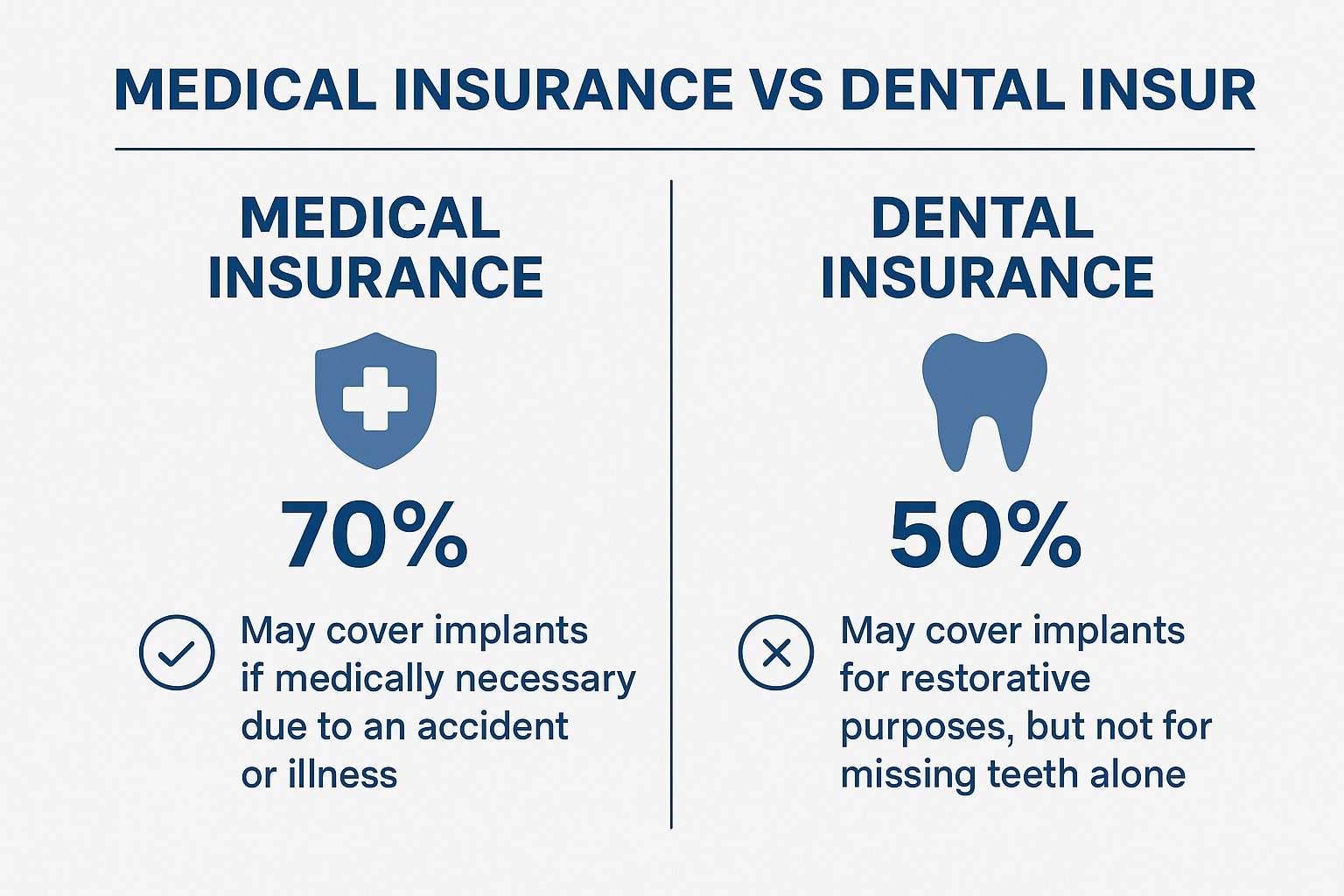 MEDICAL INSURANCE VS DENTAL INSUR

MEDICAL INSURANCE

70%

May cover implants if medically necessary due to an accident or illness

DENTAL INSURANCE

50%

May cover implants for restorative purposes, but not for missing teeth alone